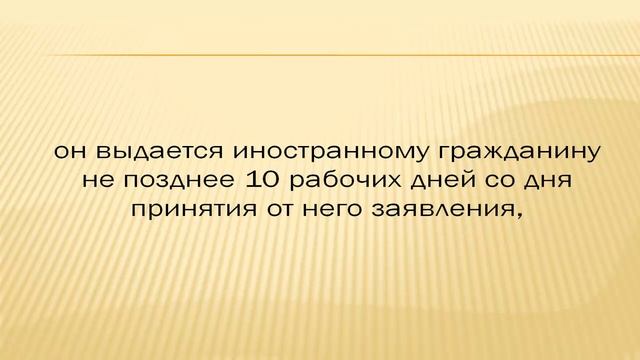 он выдается иностранному гражданину не позднее 10 рабочих дней со дня принятия от него заявления,